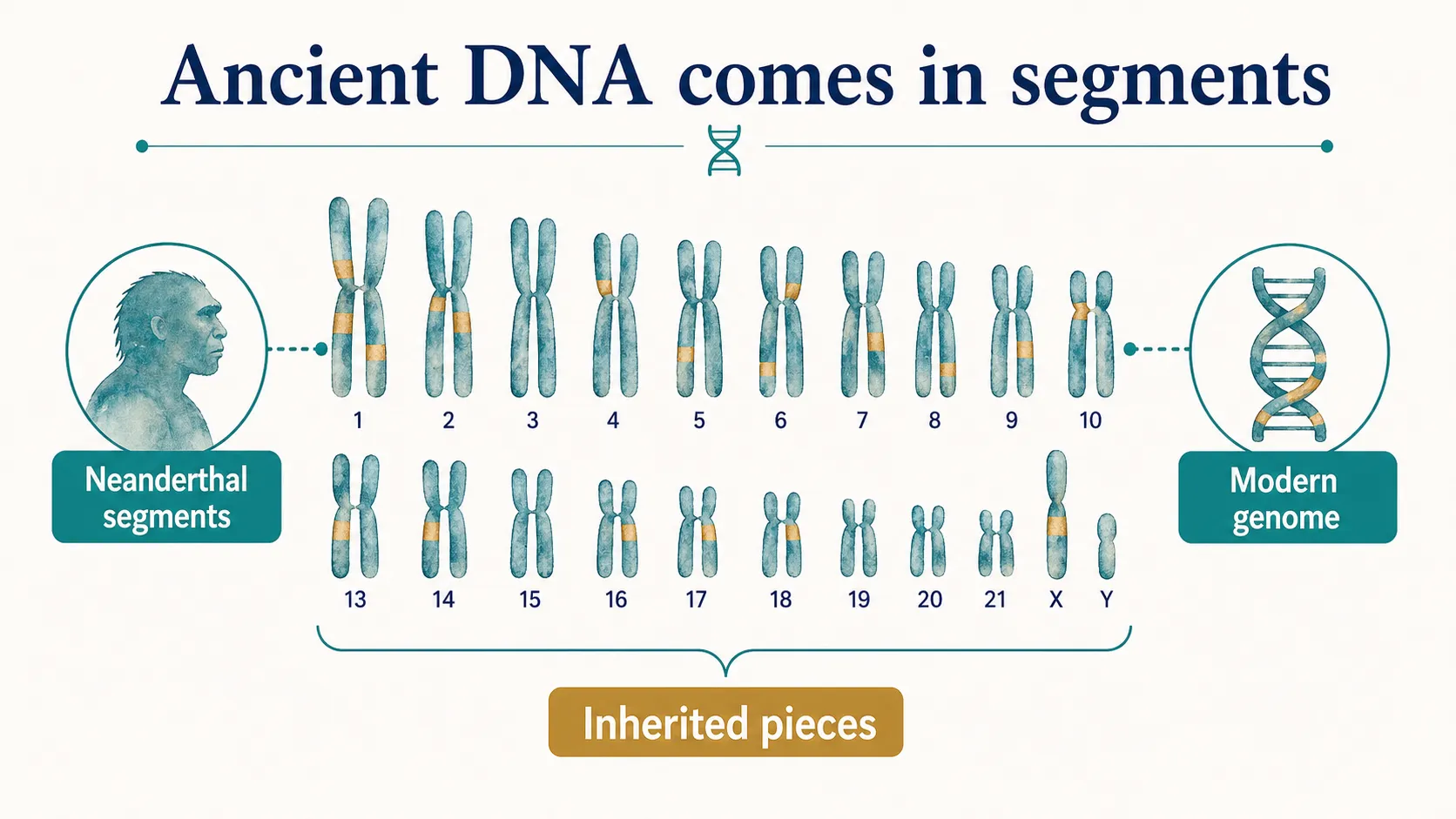 Ancient DNA comes in segments

Neanderthal segments

1 2 3 4 5 6 7 8 9 10

13 14 15 16 17 18 19 20 21 X Y

Modern genome

Inherited pieces